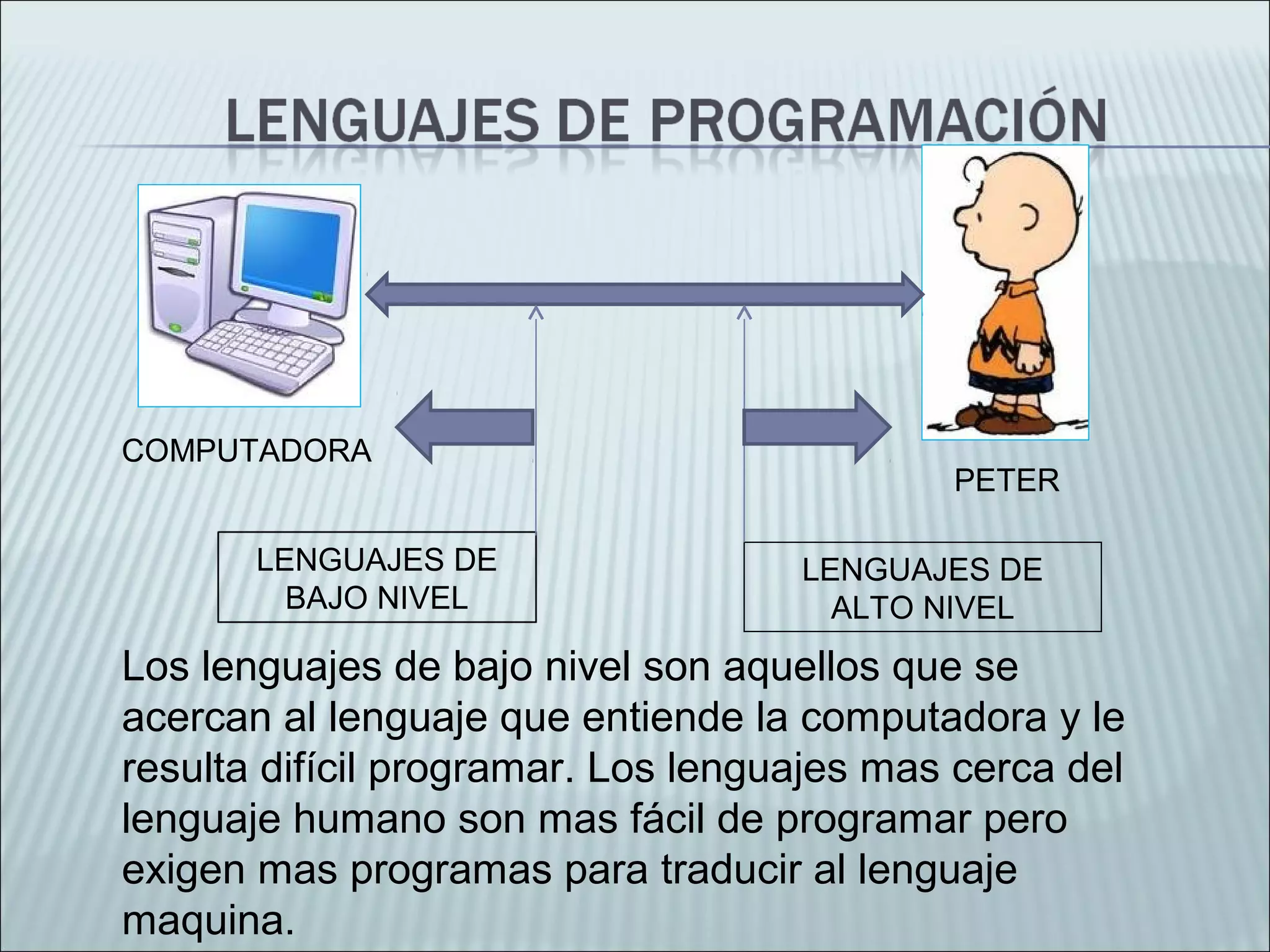 LENGUAJES DE PROGRAMACIÓN

COMPUTADORA

PETER

LENGUAJES DE BAJO NIVEL

LENGUAJES DE ALTO NIVEL

Los lenguajes de bajo nivel son aquellos que se acercan al lenguaje que entiende la computadora y le resulta difícil programar. Los lenguajes mas cerca del lenguaje humano son mas fácil de programar pero exigen mas programas para traducir al lenguaje maquina.